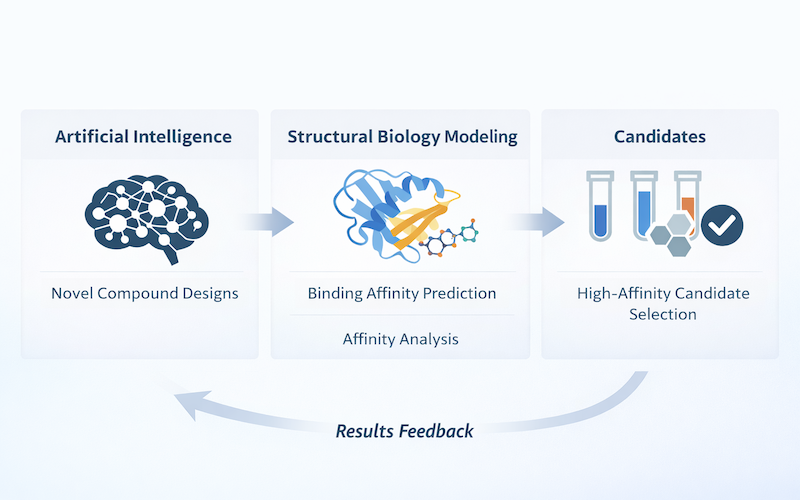 Artificial Intelligence

Novel Compound Designs

Structural Biology Modeling

Binding Affinity Prediction

Affinity Analysis

Candidates

High-Affinity Candidate Selection

Results Feedback